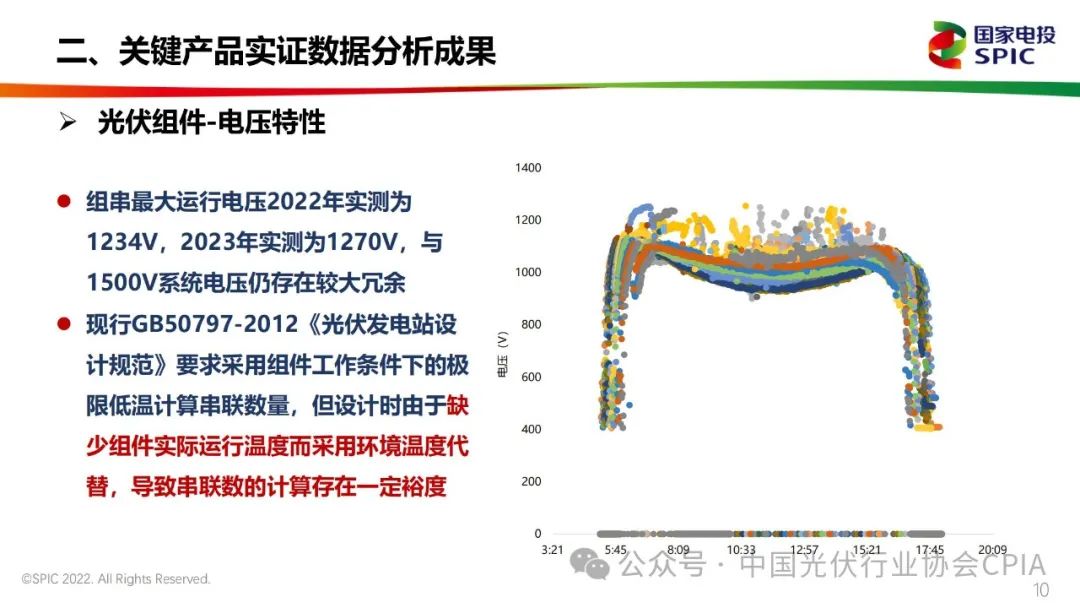 二、关键产品实证数据分析成果

国家电投
SPIC

➢ 光伏组件-电压特性

● 组串最大运行电压2022年实测为1234V，2023年实测为1270V，与1500V系统电压仍存在较大冗余

● 现行GB50797-2012《光伏发电站设计规范》要求采用组件工作条件下的极限低温计算串联数量，但设计时由于缺少组件实际运行温度而采用环境温度代替，导致串联数的计算存在一定裕度

1400
1200
1000
800
600
400
200
0
电压（V）
3:21 5:45 8:09 10:33 12:57 15:21 17:45 20:09

©SPIC 2022. All Rights Reserved.

公众号 · 中国光伏行业协会CPIA

10